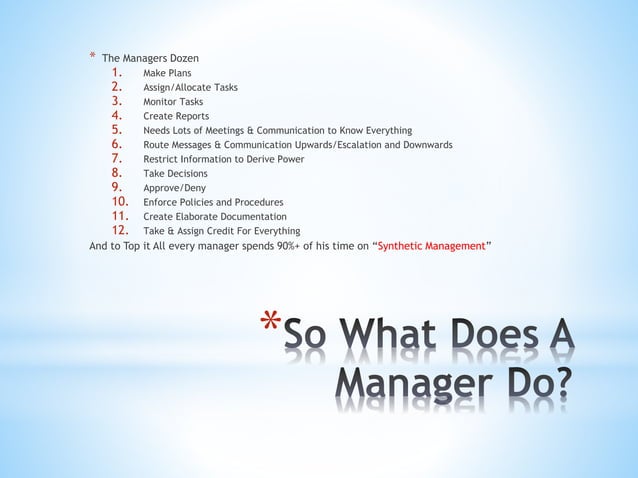 * The Managers Dozen
1. Make Plans
2. Assign/Allocate Tasks
3. Monitor Tasks
4. Create Reports
5. Needs Lots of Meetings & Communication to Know Everything
6. Route Messages & Communication Upwards/Escalation and Downwards
7. Restrict Information to Derive Power
8. Take Decisions
9. Approve/Deny
10. Enforce Policies and Procedures
11. Create Elaborate Documentation
12. Take & Assign Credit For Everything

And to Top it All every manager spends 90%+ of his time on "Synthetic Management"

*So What Does A Manager Do?